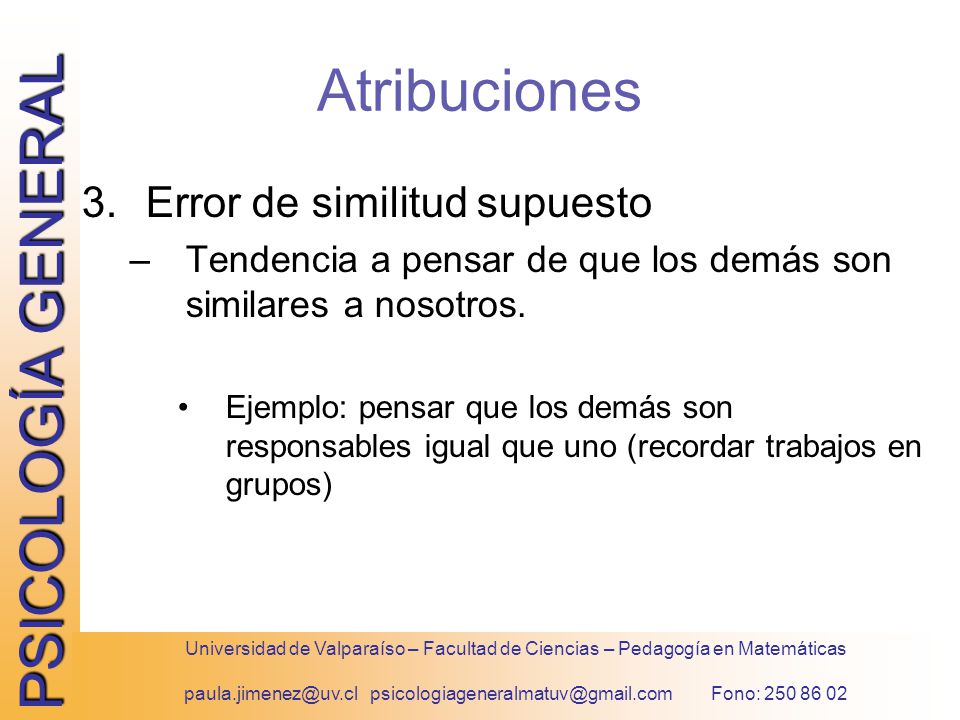 PSICOLOGÍA GENERAL

Atribuciones

3. Error de similitud supuesto

– Tendencia a pensar de que los demás son similares a nosotros.

• Ejemplo: pensar que los demás son responsables igual que uno (recordar trabajos en grupos)

Universidad de Valparaíso – Facultad de Ciencias – Pedagogía en Matemáticas

paula.jimenez@uv.cl psicologiageneralmatuv@gmail.com Fono: 250 86 02